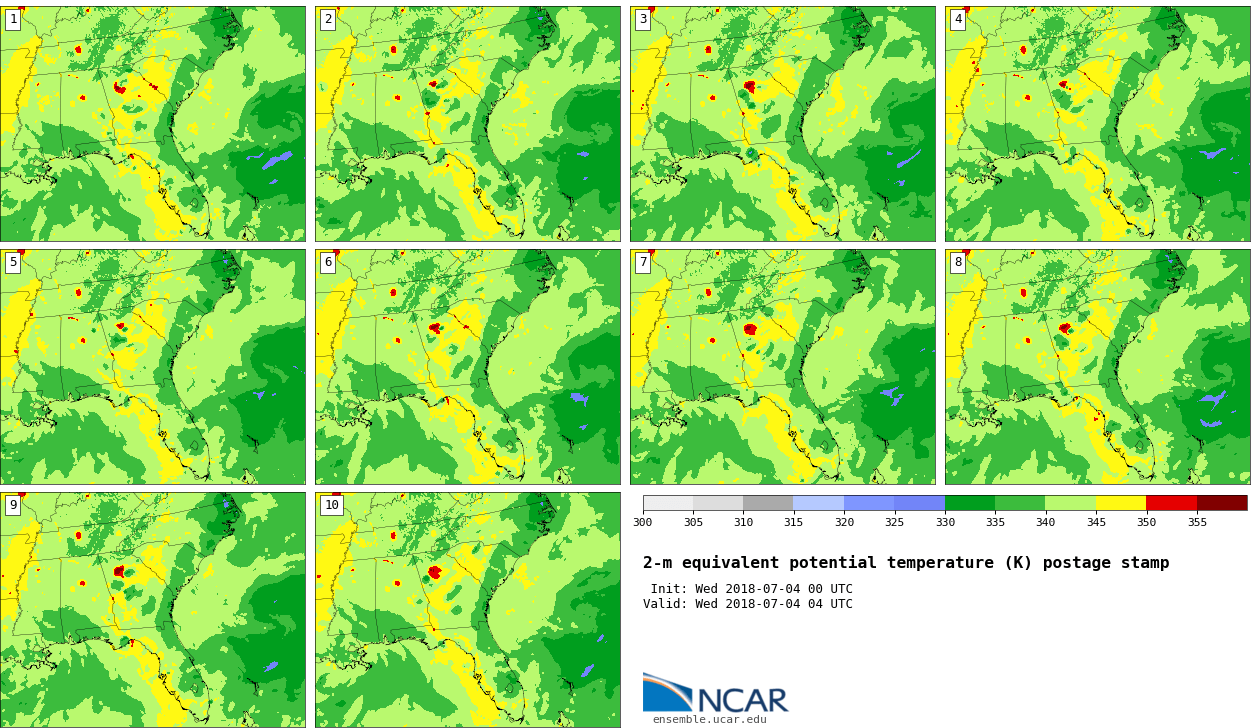 1

2

3

4

5

6

7

8

9

10

300 305 310 315 320 325 330 335 340 345 350 355

2-m equivalent potential temperature (K) postage stamp

Init: Wed 2018-07-04 00 UTC
Valid: Wed 2018-07-04 04 UTC

NCAR
ensemble.ucar.edu